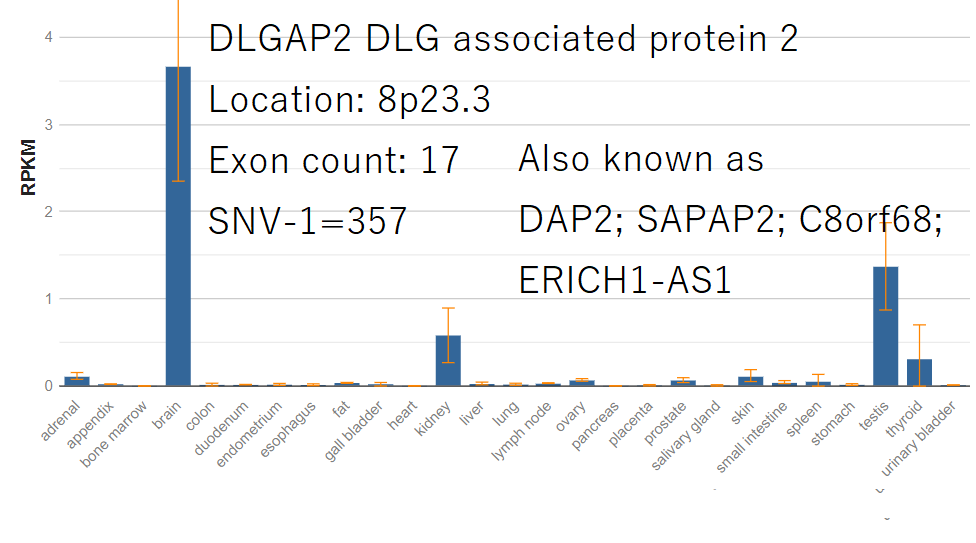 DLGAP2 DLG associated protein 2
Location: 8p23.3
Exon count: 17
SNV-1=357

Also known as
DAP2; SAPAP2; C8orf68; ERICH1-AS1

RPKM
4
3
2
1
0

adrenal
appendix
bone marrow
brain
colon
duodenum
endometrium
esophagus
fat
gall bladder
heart
kidney
liver
lung
lymph node
ovary
pancreas
placenta
prostate
salivary gland
skin
small intestine
spleen
stomach
testis
thyroid
urinary bladder